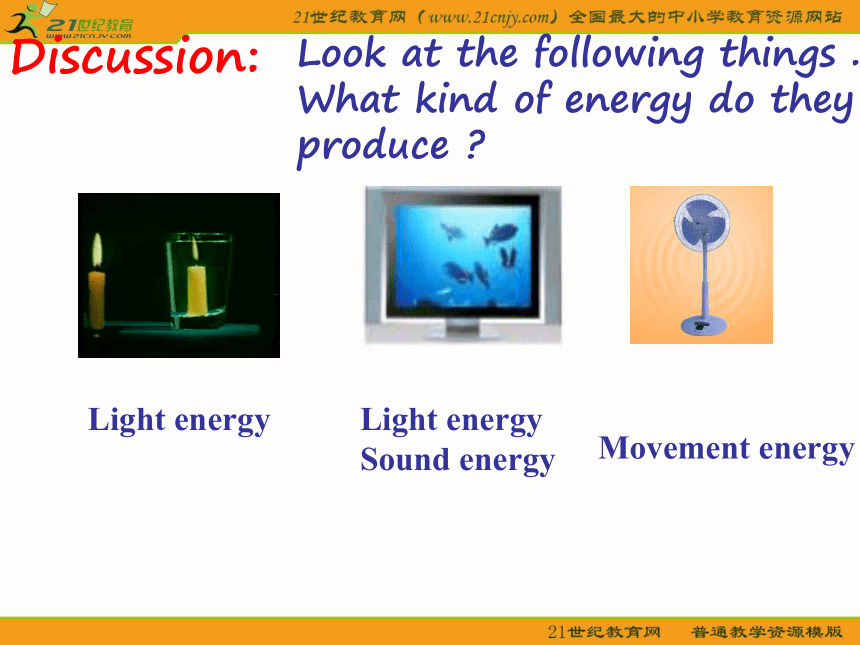 21世纪教育
www.21cnjy.com

21世纪教育网（www.21cnjy.com）全国最大的中小学教育资源网站

Discussion: Look at the following things . What kind of energy do they produce ?

Light energy

Light energy
Sound energy

Movement energy

21世纪教育网 普通教学资源模版